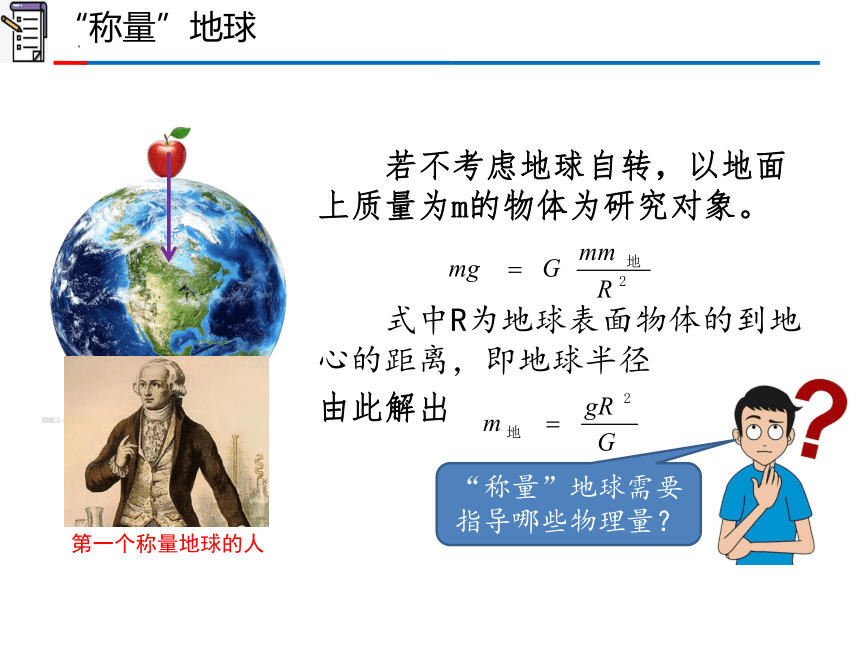 “称量”地球

若不考虑地球自转，以地面上质量为m的物体为研究对象。

$mg = G\frac{mm_{地}}{R^2}$

式中R为地球表面物体的到地心的距离，即地球半径

由此解出 $m_{地} = \frac{gR^2}{G}$

“称量”地球需要指导哪些物理量?

第一个称量地球的人